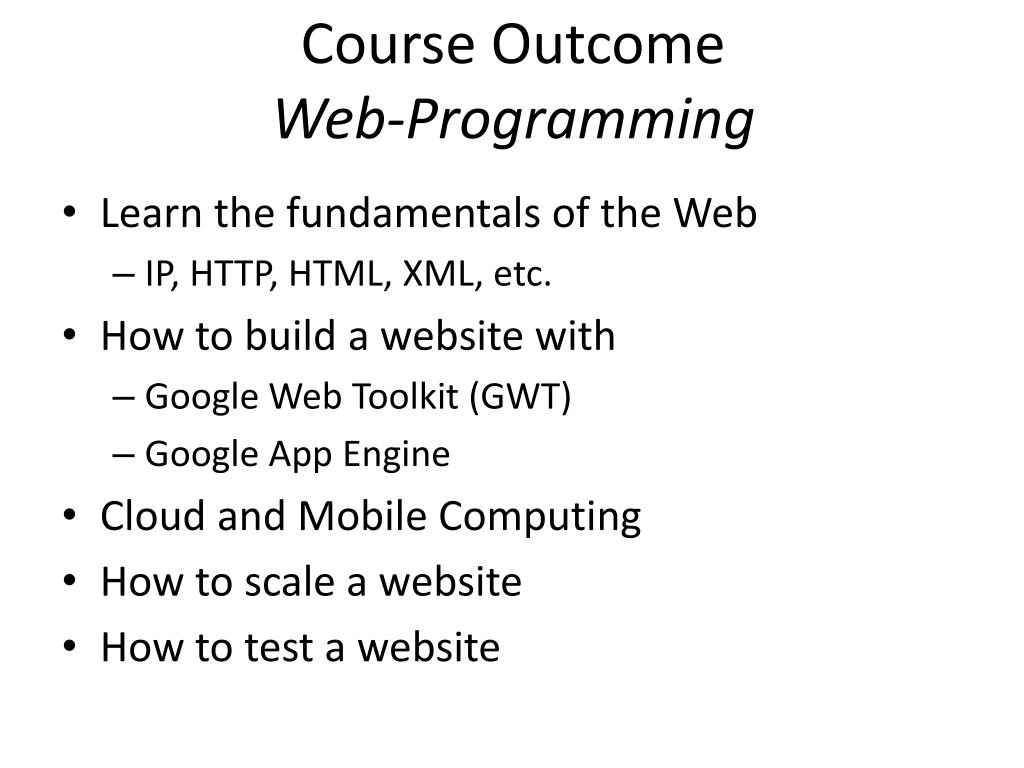 Course Outcome
Web-Programming

• Learn the fundamentals of the Web
– IP, HTTP, HTML, XML, etc.
• How to build a website with
– Google Web Toolkit (GWT)
– Google App Engine
• Cloud and Mobile Computing
• How to scale a website
• How to test a website